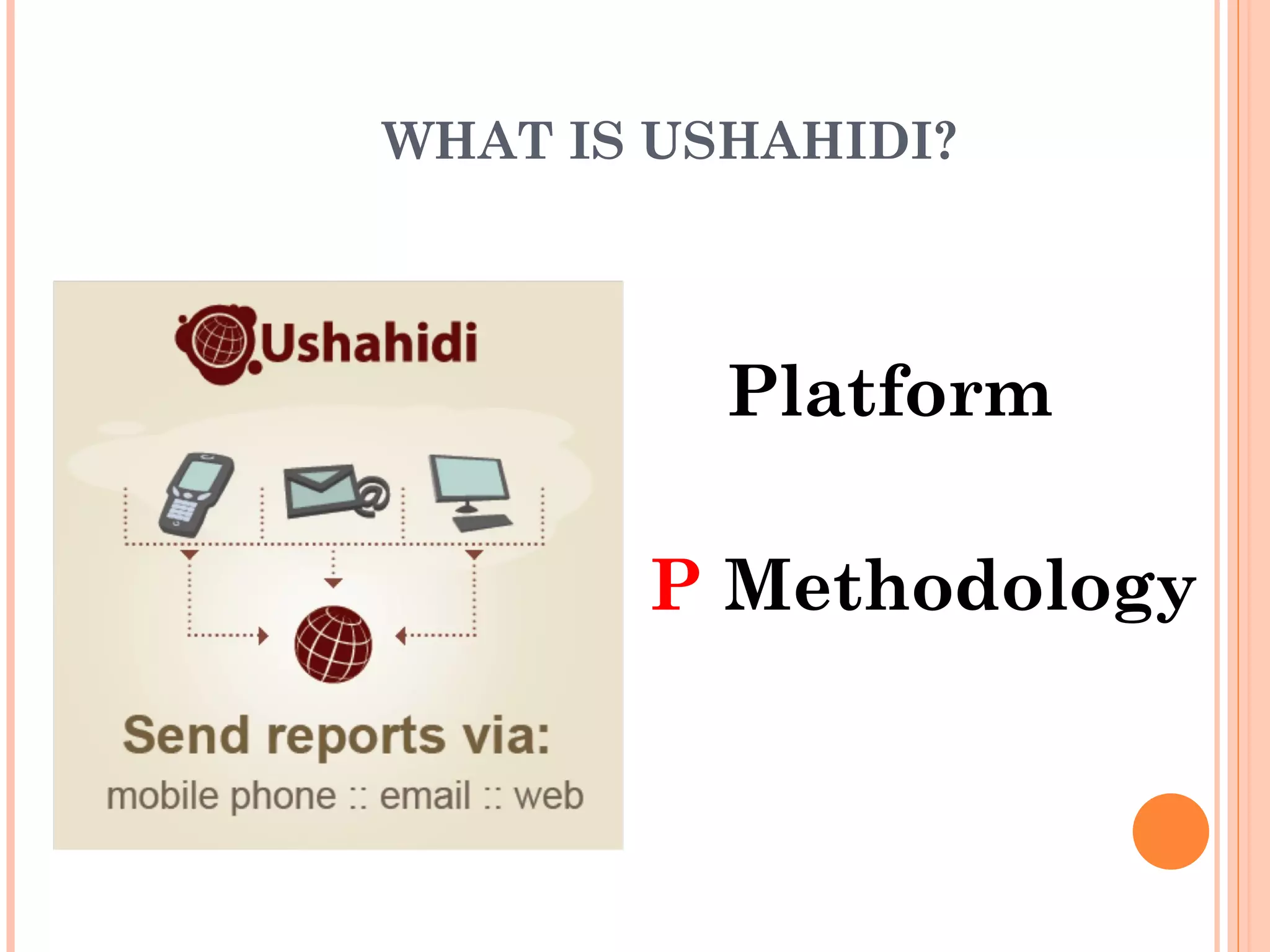 WHAT IS USHAHIDI?

Ushahidi

Send reports via:
mobile phone :: email :: web

Platform

P Methodology